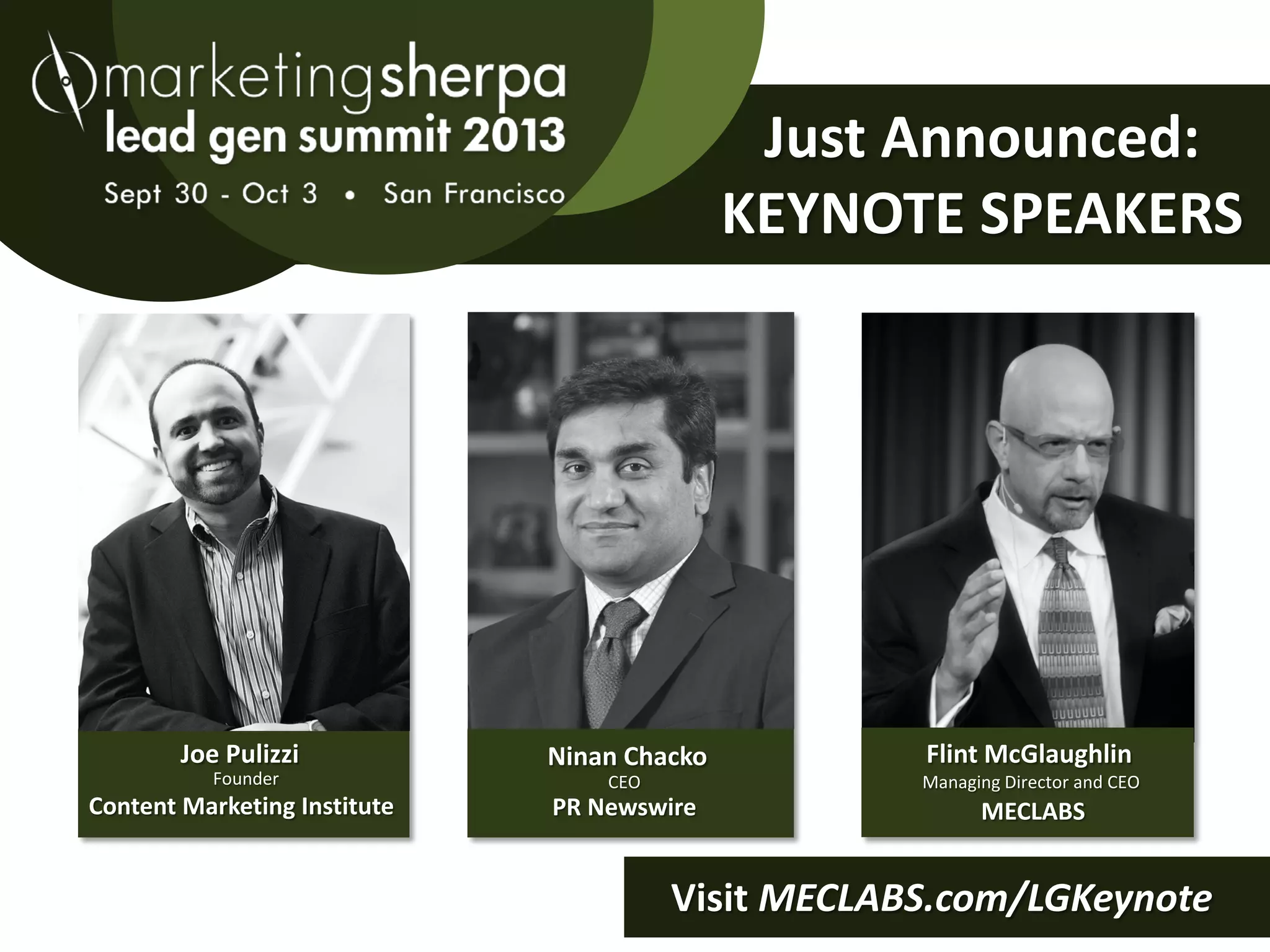 marketingsherpa
lead gen summit 2013
Sept 30 - Oct 3 • San Francisco

Just Announced:
KEYNOTE SPEAKERS

Joe Pulizzi
Founder
Content Marketing Institute

Ninan Chacko
CEO
PR Newswire

Flint McGlaughlin
Managing Director and CEO
MECLABS

Visit MECLABS.com/LGKeynote